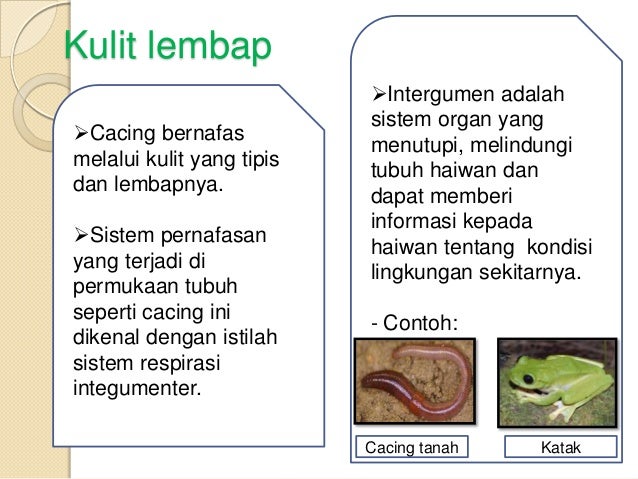 Kulit lembap

➢Cacing bernafas melalui kulit yang tipis dan lembapnya.

➢Sistem pernafasan yang terjadi di permukaan tubuh seperti cacing ini dikenal dengan istilah sistem respirasi integumenter.

➢Intergumen adalah sistem organ yang menutupi, melindungi tubuh haiwan dan dapat memberi informasi kepada haiwan tentang kondisi lingkungan sekitarnya.

- Contoh:

Cacing tanah

Katak